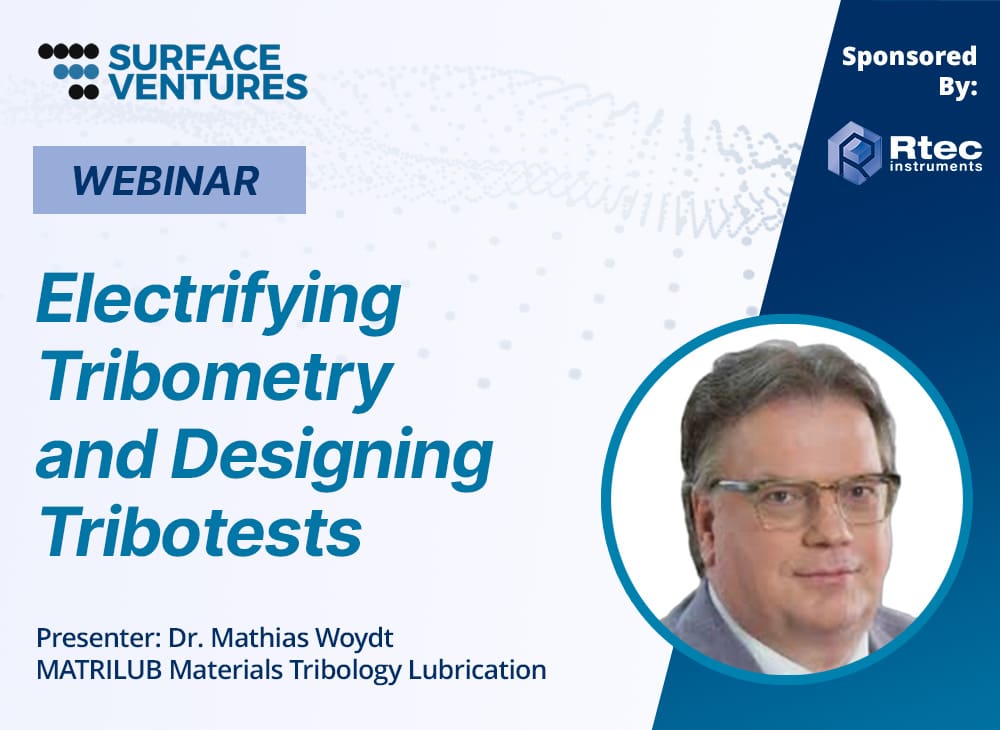 SURFACE VENTURES

WEBINAR

Electrifying Tribometry and Designing Tribotests

Presenter: Dr. Mathias Woydt
MATRILUB Materials Tribology Lubrication

Sponsored By:

Rtec instruments